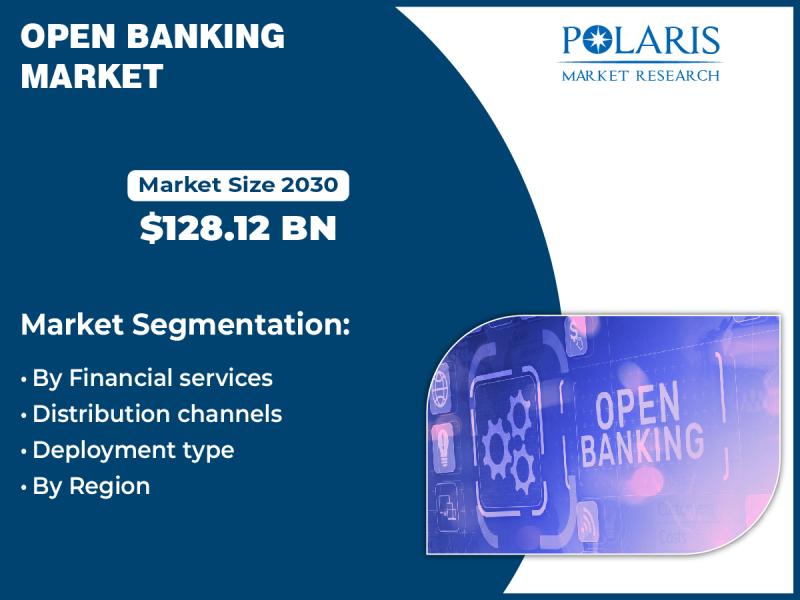 OPEN BANKING MARKET

POLARIS
MARKET RESEARCH

Market Size 2030
$128.12 BN

Market Segmentation:

• By Financial services
• Distribution channels
• Deployment type
• By Region

OPEN BANKING